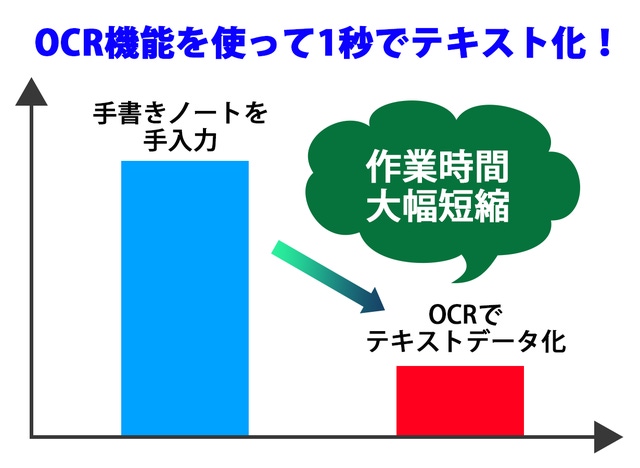 OCR機能を使って1秒でテキスト化！

手書きノートを手入力

作業時間大幅短縮

OCRでテキストデータ化